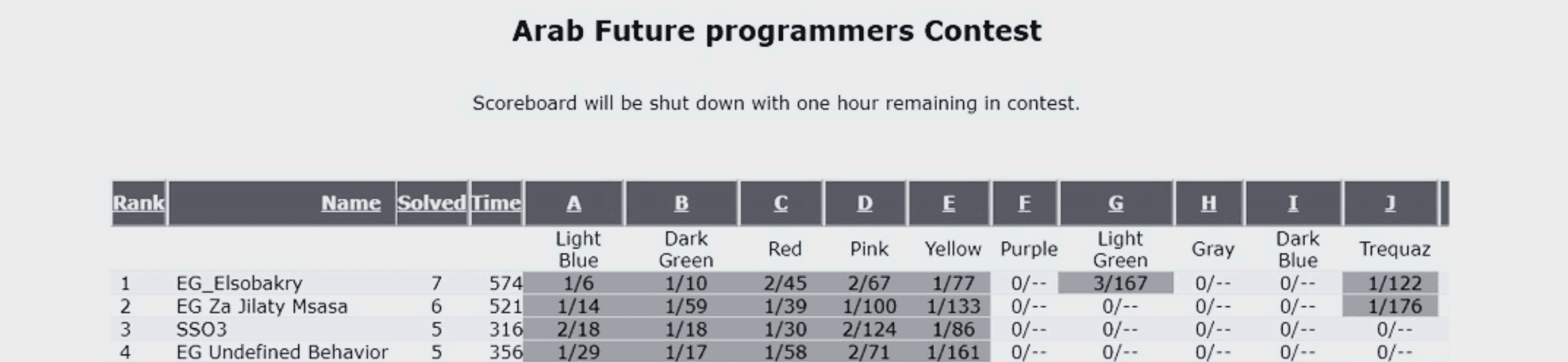 Arab Future programmers Contest

Scoreboard will be shut down with one hour remaining in contest.

| Rank | Name | Solved | Time | A | B | C | D | E | F | G | H | I | J |
|---|---|---|---|---|---|---|---|---|---|---|---|---|---|
| | | | | Light Blue | Dark Green | Red | Pink | Yellow | Purple | Light Green | Gray | Dark Blue | Trequaz |
| 1 | EG_Elsobakry | 7 | 574 | 1/6 | 1/10 | 2/45 | 2/67 | 1/77 | 0/-- | 3/167 | 0/-- | 0/-- | 1/122 |
| 2 | EG Za Jilaty Msasa | 6 | 521 | 1/14 | 1/59 | 1/39 | 1/100 | 1/133 | 0/-- | 0/-- | 0/-- | 0/-- | 1/176 |
| 3 | SSO3 | 5 | 316 | 2/18 | 1/18 | 1/30 | 2/124 | 1/86 | 0/-- | 0/-- | 0/-- | 0/-- | 0/-- |
| 4 | EG Undefined Behavior | 5 | 356 | 1/29 | 1/17 | 1/58 | 2/71 | 1/161 | 0/-- | 0/-- | 0/-- | 0/-- | 0/-- |